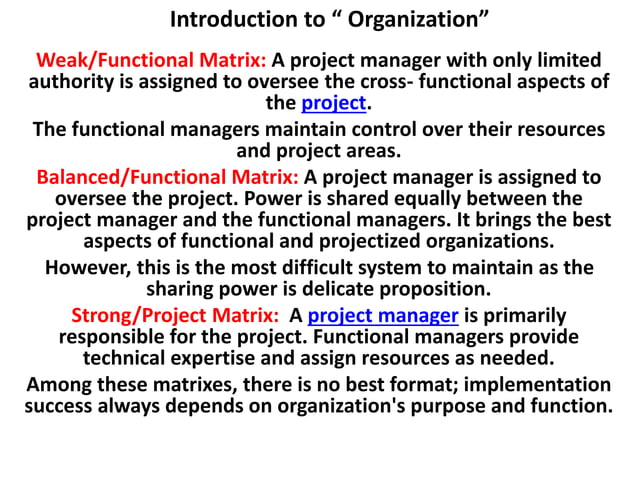 Introduction to “ Organization”

Weak/Functional Matrix: A project manager with only limited authority is assigned to oversee the cross- functional aspects of the project.

The functional managers maintain control over their resources and project areas.

Balanced/Functional Matrix: A project manager is assigned to oversee the project. Power is shared equally between the project manager and the functional managers. It brings the best aspects of functional and projectized organizations.

However, this is the most difficult system to maintain as the sharing power is delicate proposition.

Strong/Project Matrix: A project manager is primarily responsible for the project. Functional managers provide technical expertise and assign resources as needed.

Among these matrixes, there is no best format; implementation success always depends on organization's purpose and function.